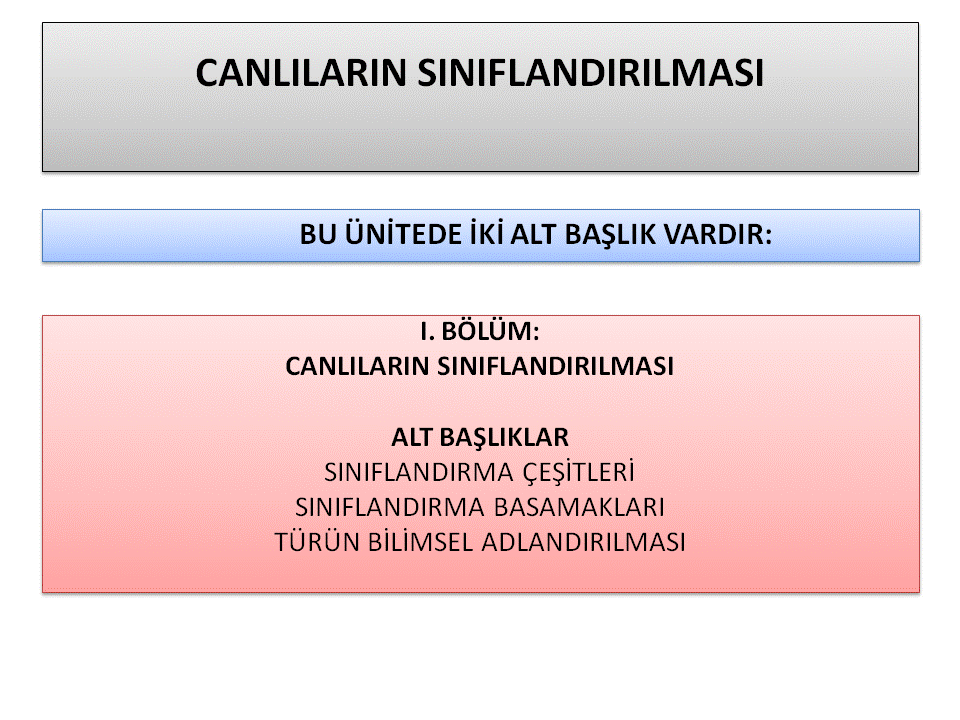 CANLILARIN SINIFLANDIRILMASI

BU ÜNİTEDE İKİ ALT BAŞLIK VARDIR:

I. BÖLÜM:
CANLILARIN SINIFLANDIRILMASI

ALT BAŞLIKLAR
SINIFLANDIRMA ÇEŞİTLERİ
SINIFLANDIRMA BASAMAKLARI
TÜRÜN BİLİMSEL ADLANDIRILMASI